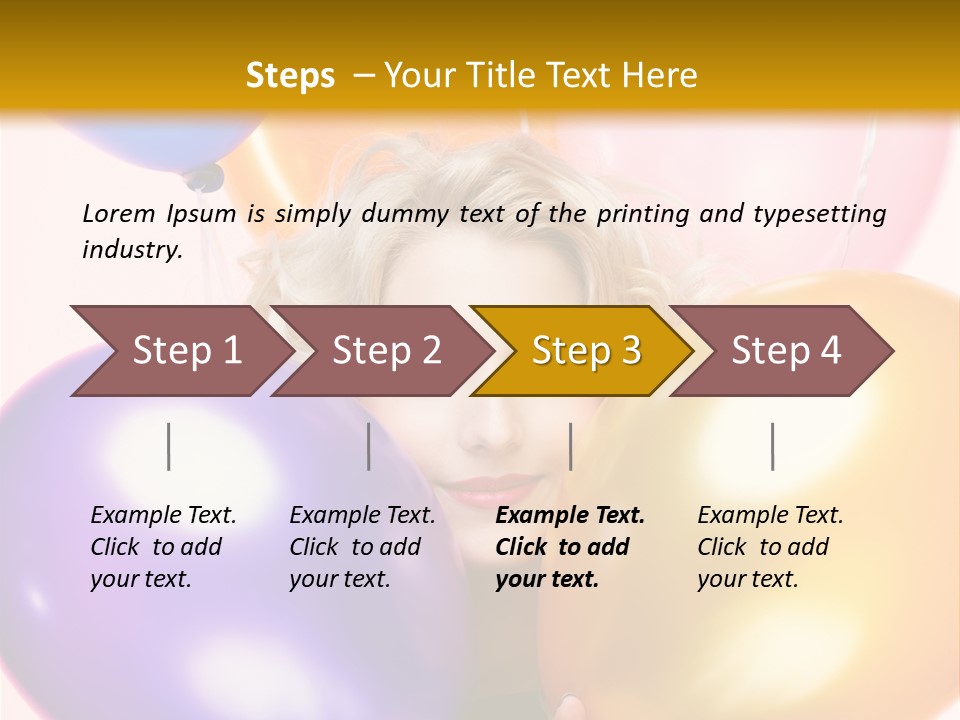 Steps – Your Title Text Here

Lorem Ipsum is simply dummy text of the printing and typesetting industry.

Step 1

Step 2

Step 3

Step 4

Example Text. Click to add your text.

Example Text. Click to add your text.

Example Text. Click to add your text.

Example Text. Click to add your text.